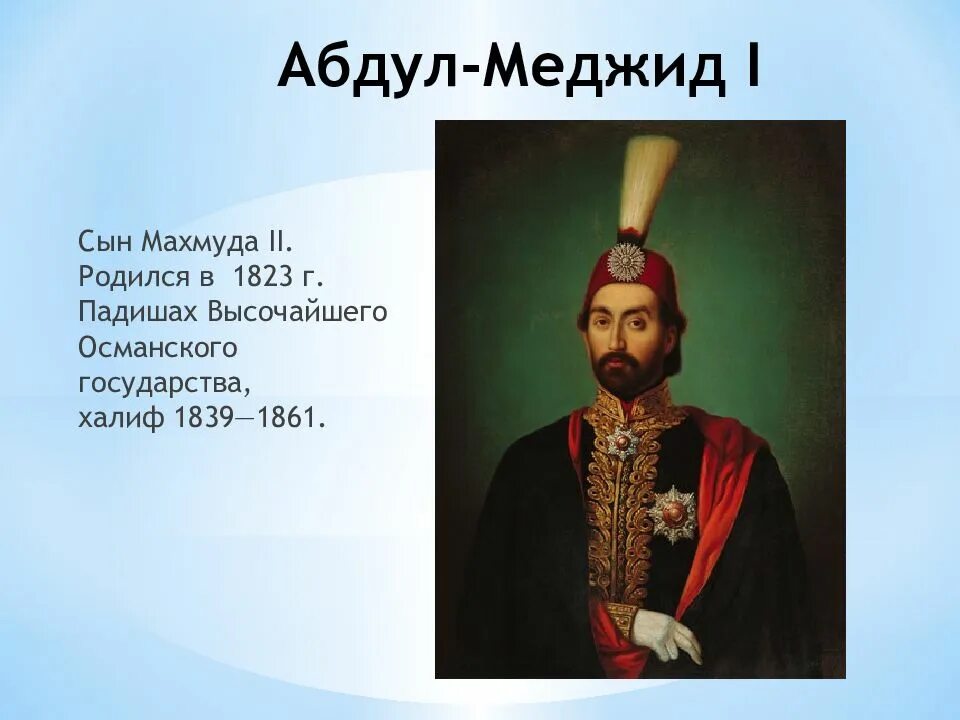 Абдул-Меджид I

Сын Махмуда II.
Родился в  1823 г.
Падишах Высочайшего Османского государства,
халиф 1839—1861.